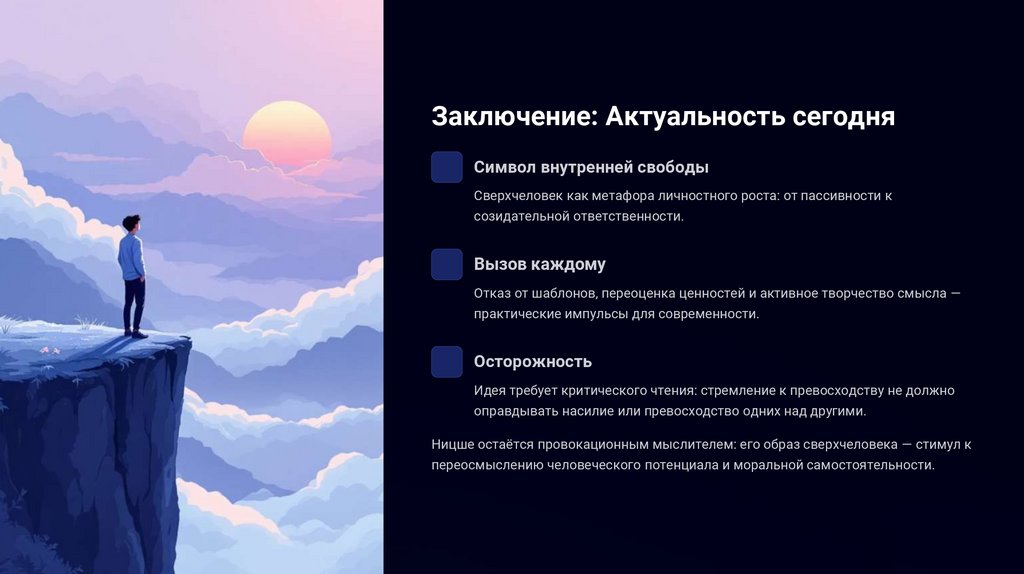 Заключение: Актуальность сегодня

Символ внутренней свободы

Сверхчеловек как метафора личностного роста: от пассивности к созидательной ответственности.

Вызов каждому

Отказ от шаблонов, переоценка ценностей и активное творчество смысла — практические импульсы для современности.

Осторожность

Идея требует критического чтения: стремление к превосходству не должно оправдывать насилие или превосходство одних над другими.

Ницше остаётся провокационным мыслителем: его образ сверхчеловека — стимул к переосмыслению человеческого потенциала и моральной самостоятельности.